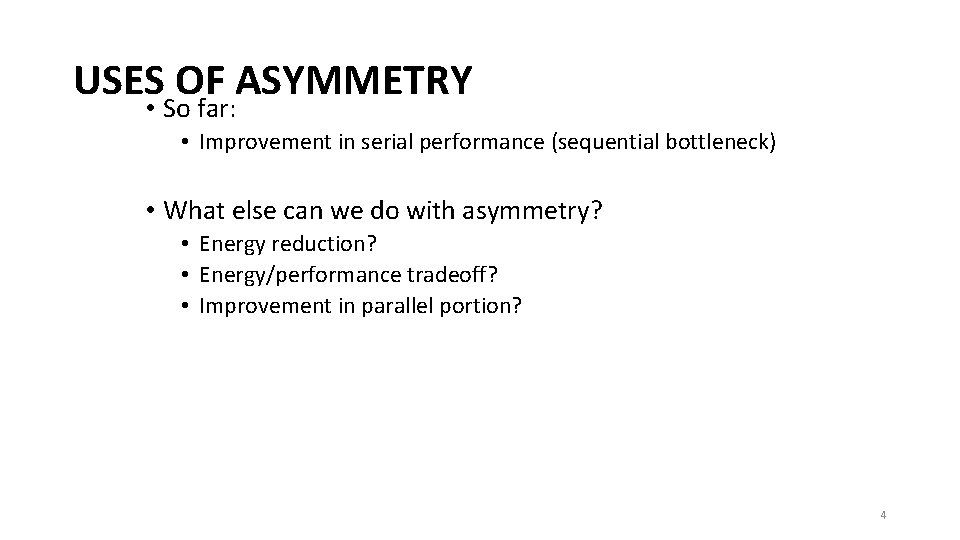 USES OF ASYMMETRY

• So far:
  • Improvement in serial performance (sequential bottleneck)

• What else can we do with asymmetry?
  • Energy reduction?
  • Energy/performance tradeoff?
  • Improvement in parallel portion?

4